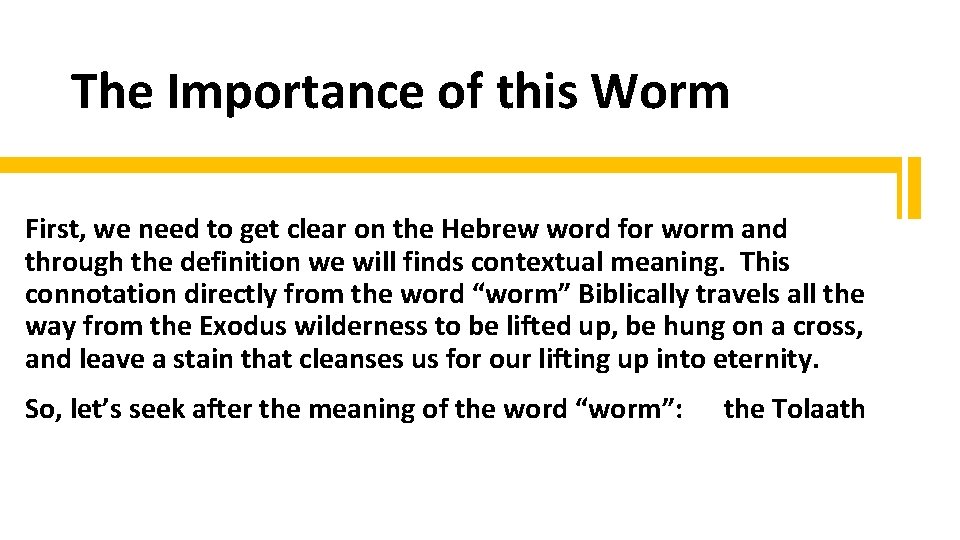 The Importance of this Worm

First, we need to get clear on the Hebrew word for worm and through the definition we will finds contextual meaning. This connotation directly from the word “worm” Biblically travels all the way from the Exodus wilderness to be lifted up, be hung on a cross, and leave a stain that cleanses us for our lifting up into eternity.

So, let’s seek after the meaning of the word “worm”: the Tolaath